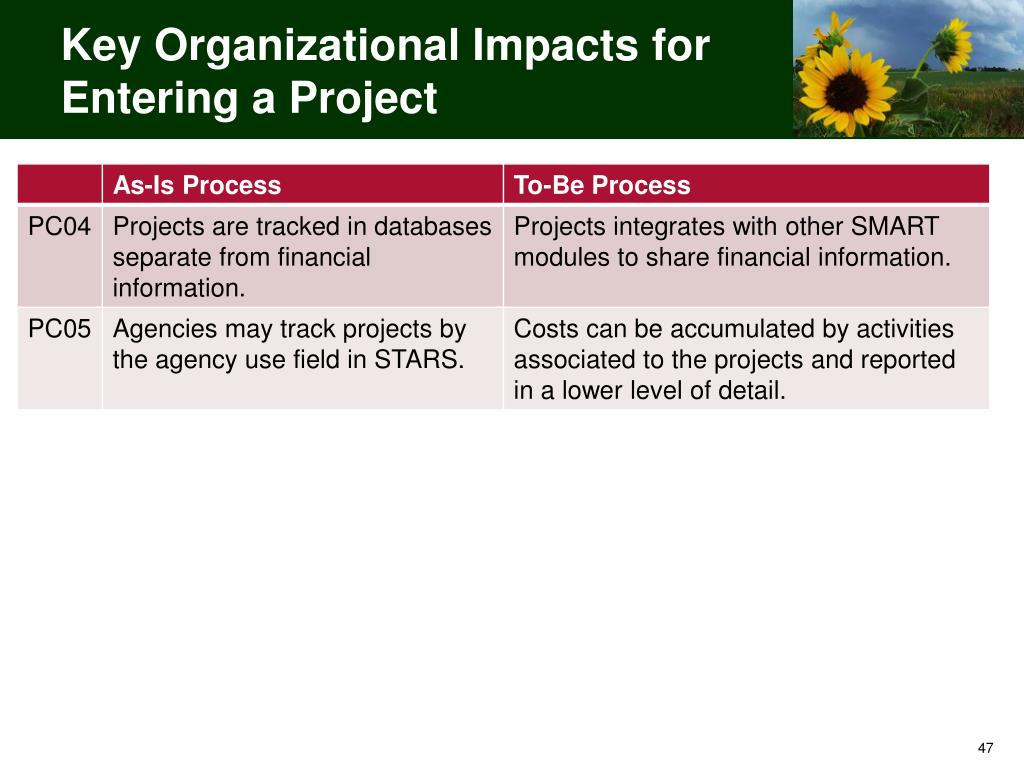 Key Organizational Impacts for Entering a Project

| | As-Is Process | To-Be Process |
|---|---|---|
| PC04 | Projects are tracked in databases separate from financial information. | Projects integrates with other SMART modules to share financial information. |
| PC05 | Agencies may track projects by the agency use field in STARS. | Costs can be accumulated by activities associated to the projects and reported in a lower level of detail. |

47